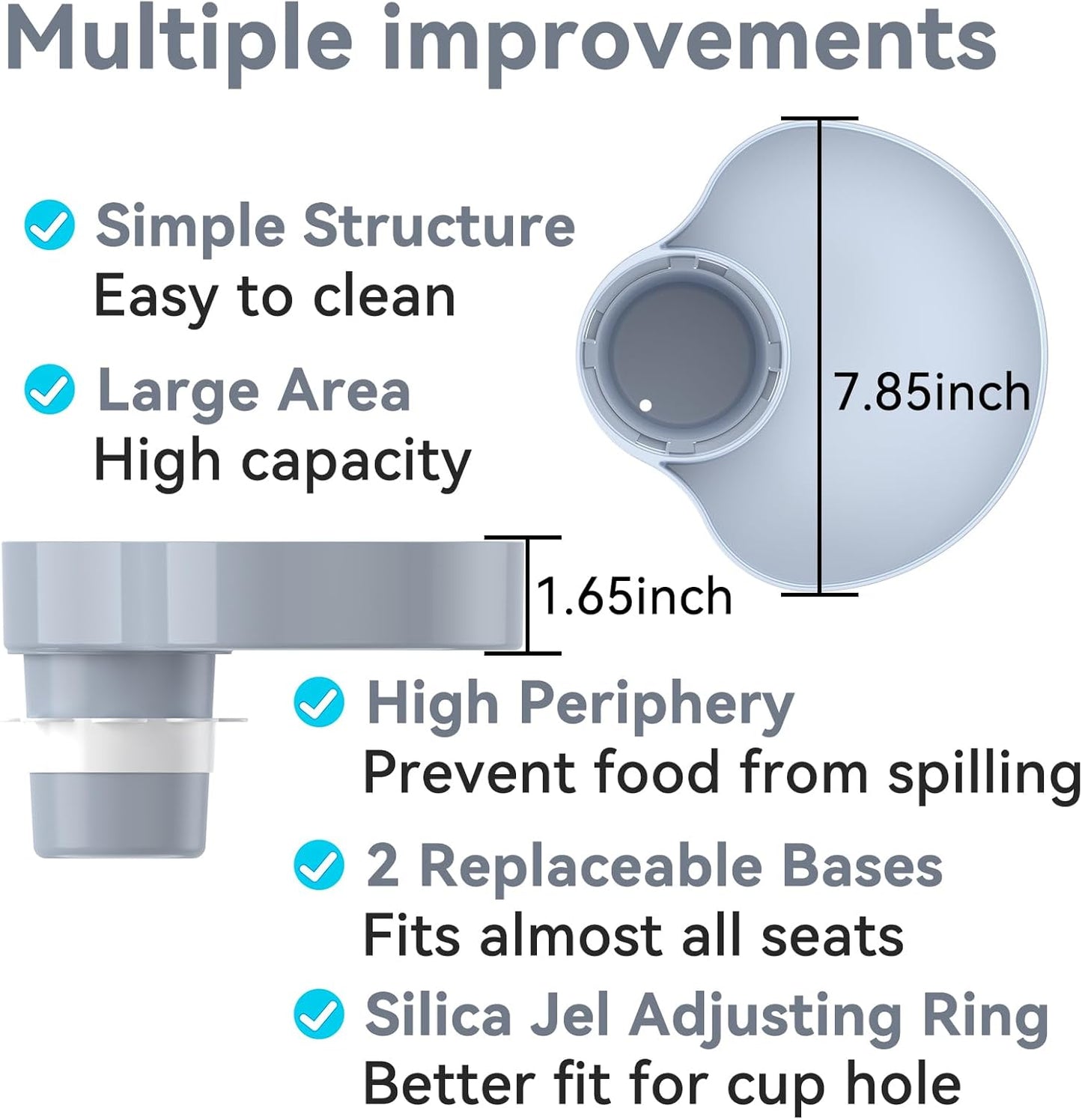 Multiple improvements

Simple Structure
Easy to clean

Large Area
High capacity

7.85inch

1.65inch

High Periphery
Prevent food from spilling

2 Replaceable Bases
Fits almost all seats

Silica Jel Adjusting Ring
Better fit for cup hole